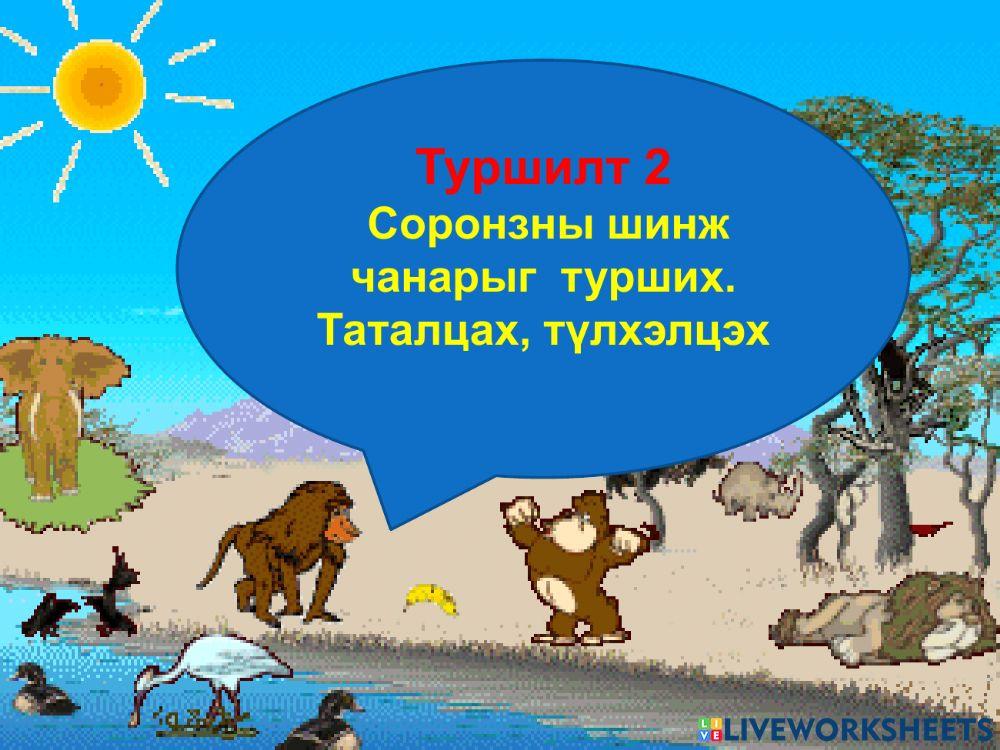 Туршилт 2
Соронзны шинж чанарыг турших. Таталцах, түлхэлцэх

LIVEWORKSHEETS